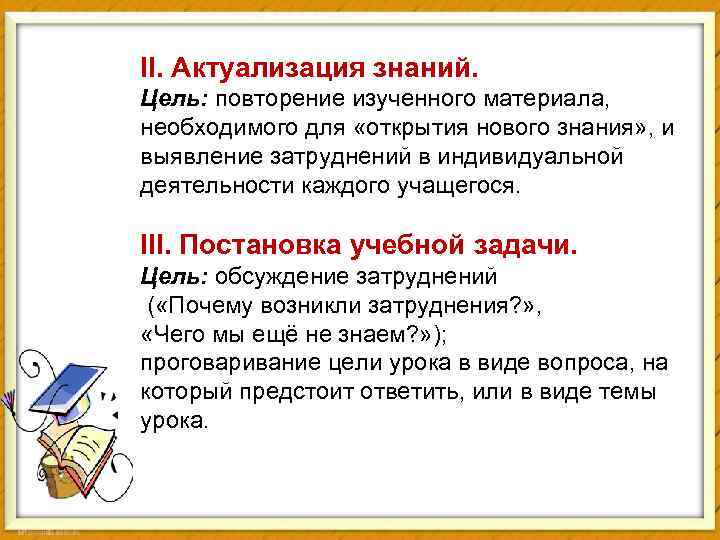 II. Актуализация знаний.
Цель: повторение изученного материала, необходимого для «открытия нового знания», и выявление затруднений в индивидуальной деятельности каждого учащегося.

III. Постановка учебной задачи.
Цель: обсуждение затруднений («Почему возникли затруднения?», «Чего мы ещё не знаем?»); проговаривание цели урока в виде вопроса, на который предстоит ответить, или в виде темы урока.